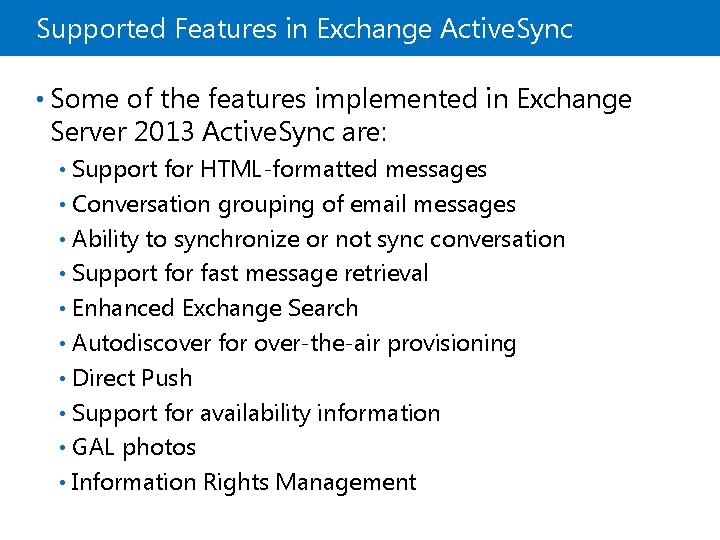 Supported Features in Exchange ActiveSync

• Some of the features implemented in Exchange Server 2013 ActiveSync are:
  • Support for HTML-formatted messages
  • Conversation grouping of email messages
  • Ability to synchronize or not sync conversation
  • Support for fast message retrieval
  • Enhanced Exchange Search
  • Autodiscover for over-the-air provisioning
  • Direct Push
  • Support for availability information
  • GAL photos
  • Information Rights Management